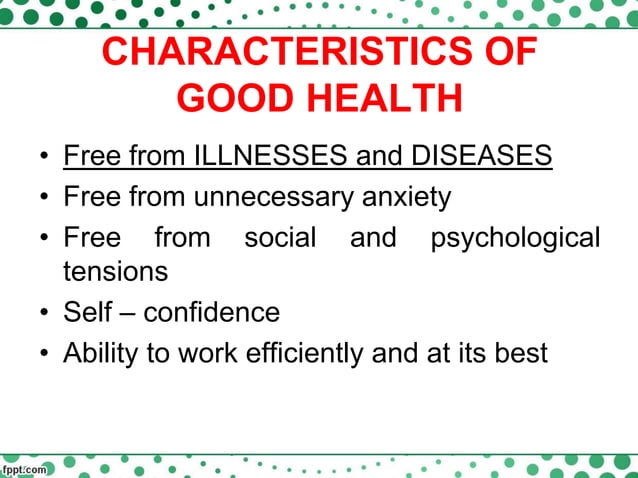 CHARACTERISTICS OF GOOD HEALTH

• Free from ILLNESSES and DISEASES
• Free from unnecessary anxiety
• Free from social and psychological tensions
• Self – confidence
• Ability to work efficiently and at its best

fppt.com